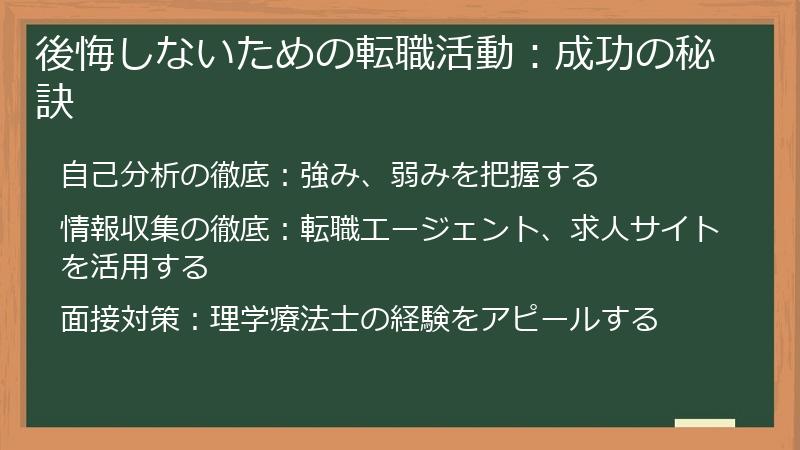 後悔しないための転職活動：成功の秘訣

自己分析の徹底：強み、弱みを把握する

情報収集の徹底：転職エージェント、求人サイトを活用する

面接対策：理学療法士の経験をアピールする